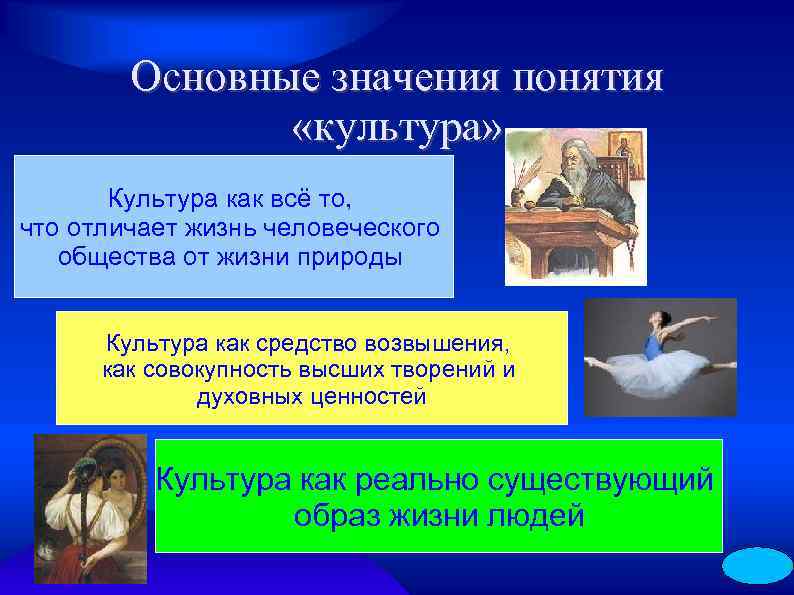 Основные значения понятия «культура»

Культура как всё то, что отличает жизнь человеческого общества от жизни природы

Культура как средство возвышения, как совокупность высших творений и духовных ценностей

Культура как реально существующий образ жизни людей